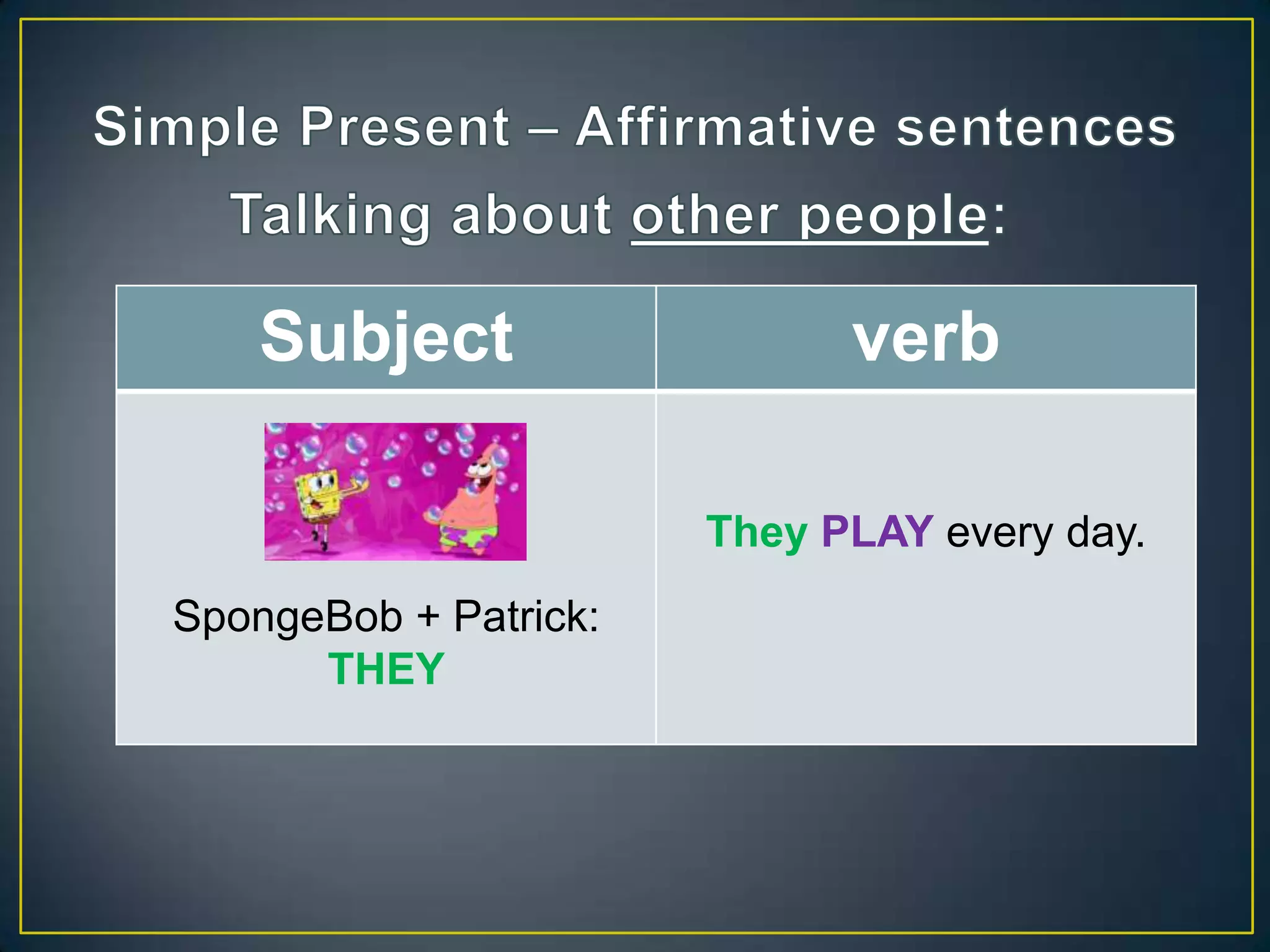 Simple Present – Affirmative sentences
Talking about other people:

| Subject | verb |
|---|---|
| SpongeBob + Patrick: THEY | They PLAY every day. |